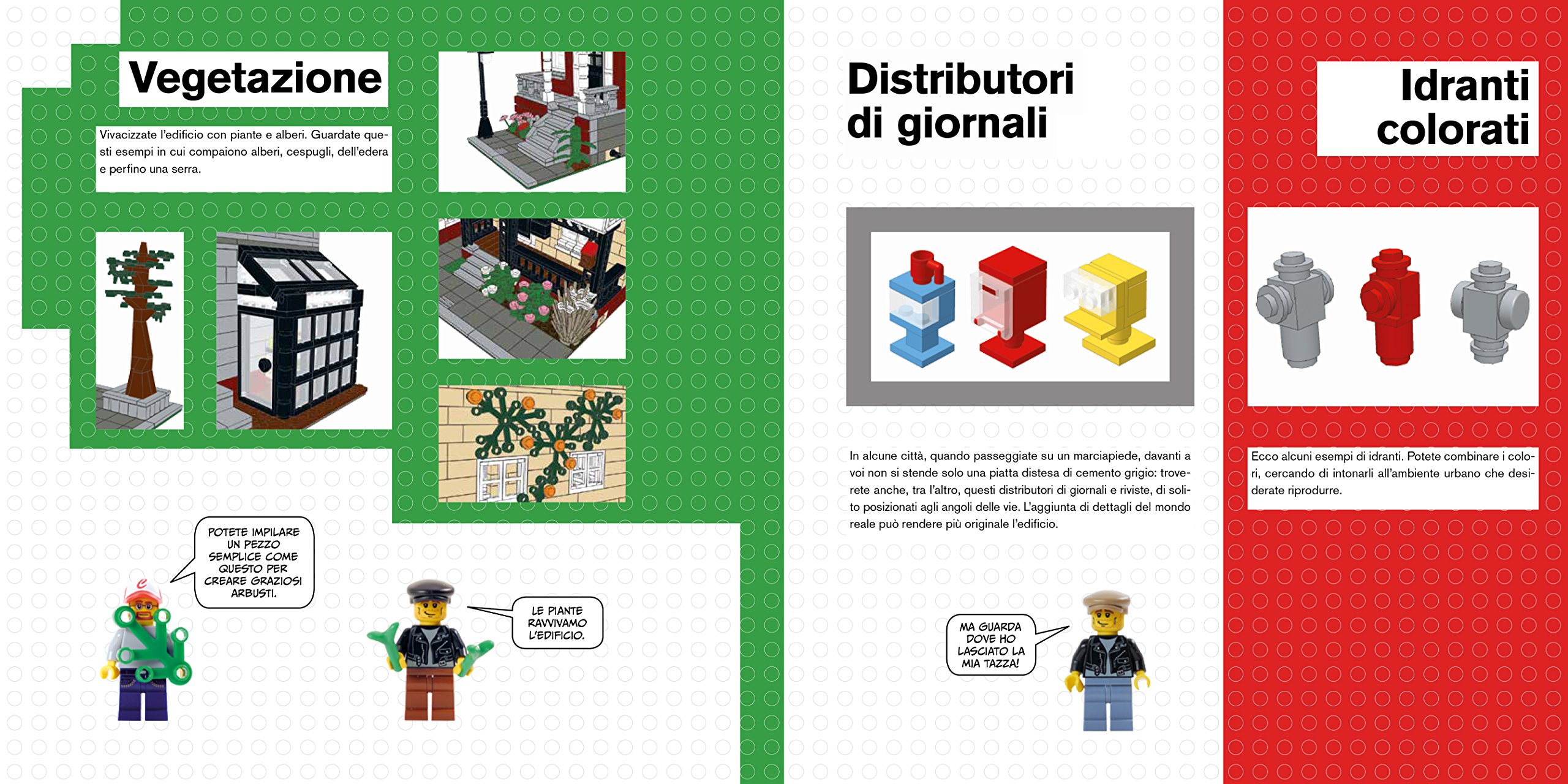 Vegetazione

Vivacizzate l'edificio con piante e alberi. Guardate questi esempi in cui compaiono alberi, cespugli, dell'edera e perfino una serra.

POTETE IMPILARE UN PEZZO SEMPLICE COME QUESTO PER CREARE GRAZIOSI ARBUSTI.

LE PIANTE RAVVIVAMO L'EDIFICIO.

Distributori di giornali

In alcune città, quando passeggiate su un marciapiede, davanti a voi non si stende solo una piatta distesa di cemento grigio: troverete anche, tra l'altro, questi distributori di giornali e riviste, di solito posizionati agli angoli delle vie. L'aggiunta di dettagli del mondo reale può rendere più originale l'edificio.

MA GUARDA DOVE HO LASCIATO LA MIA TAZZA!

Idranti colorati

Ecco alcuni esempi di idranti. Potete combinare i colori, cercando di intonarli all'ambiente urbano che desiderate riprodurre.